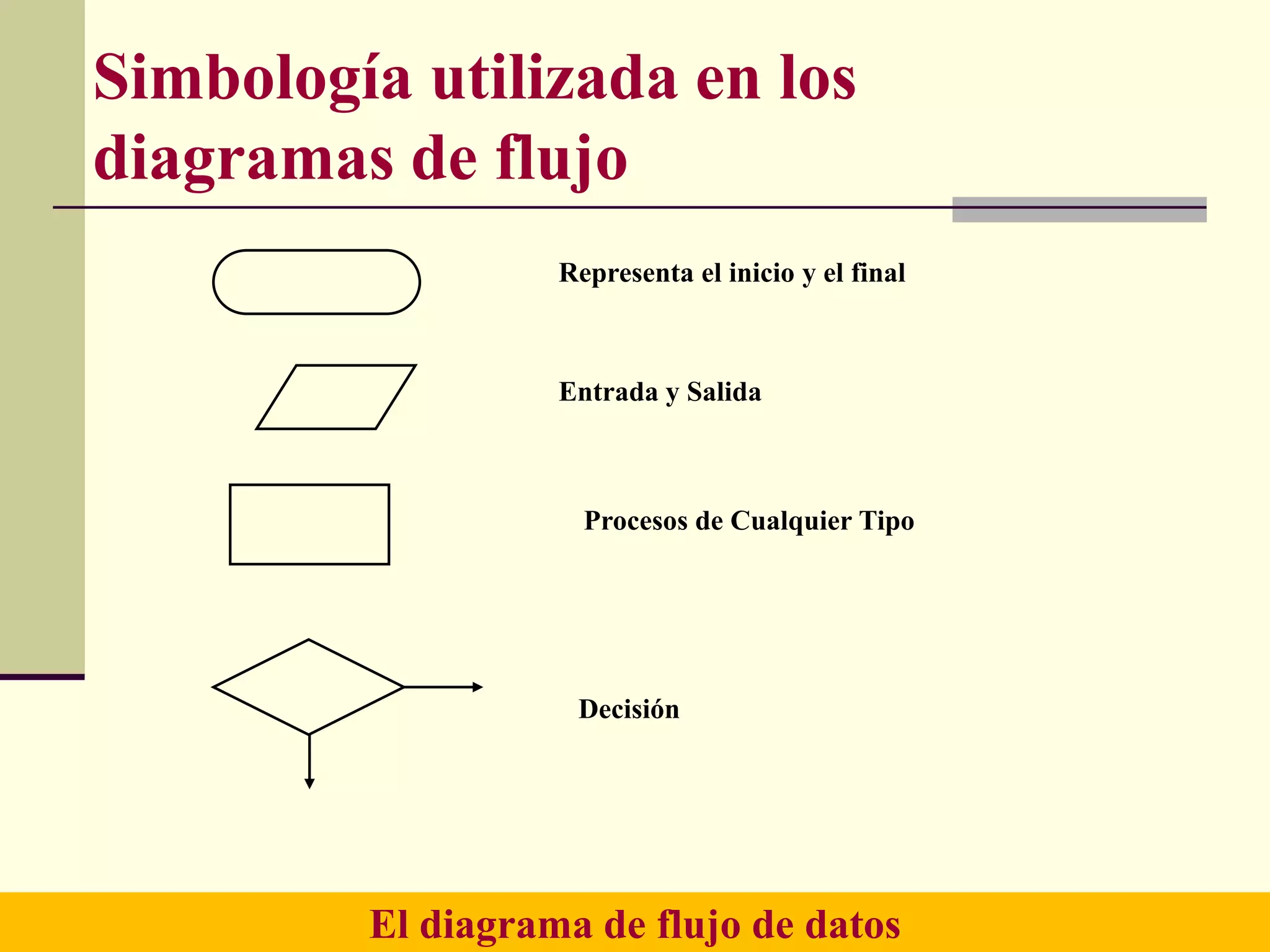 Simbología utilizada en los diagramas de flujo

Representa el inicio y el final

Entrada y Salida

Procesos de Cualquier Tipo

Decisión

El diagrama de flujo de datos